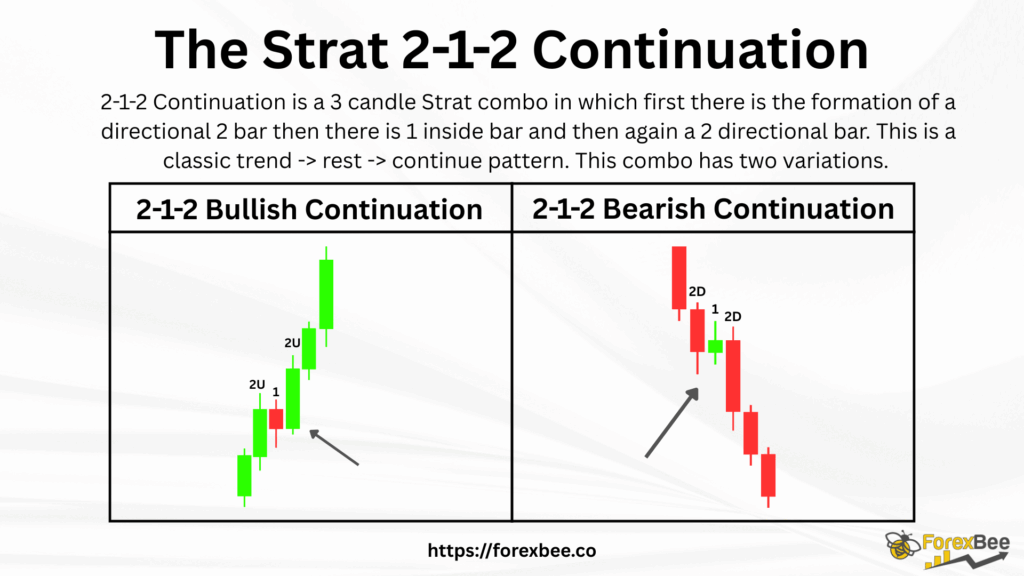 The Strat 2-1-2 Continuation

2-1-2 Continuation is a 3 candle Strat combo in which first there is the formation of a directional 2 bar then there is 1 inside bar and then again a 2 directional bar. This is a classic trend -> rest -> continue pattern. This combo has two variations.

| 2-1-2 Bullish Continuation | 2-1-2 Bearish Continuation |
|---|---|
| 2U 1 2U | 2D 1 2D |

https://forexbee.co

ForexBee